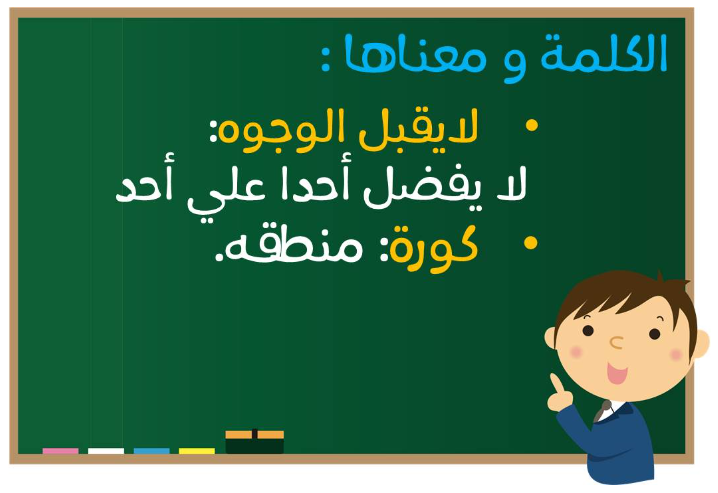 الكلمة و معناها :

• لايقبل الوجوه:
لا يفضل أحدا علي أحد
• كورة: منطقه.